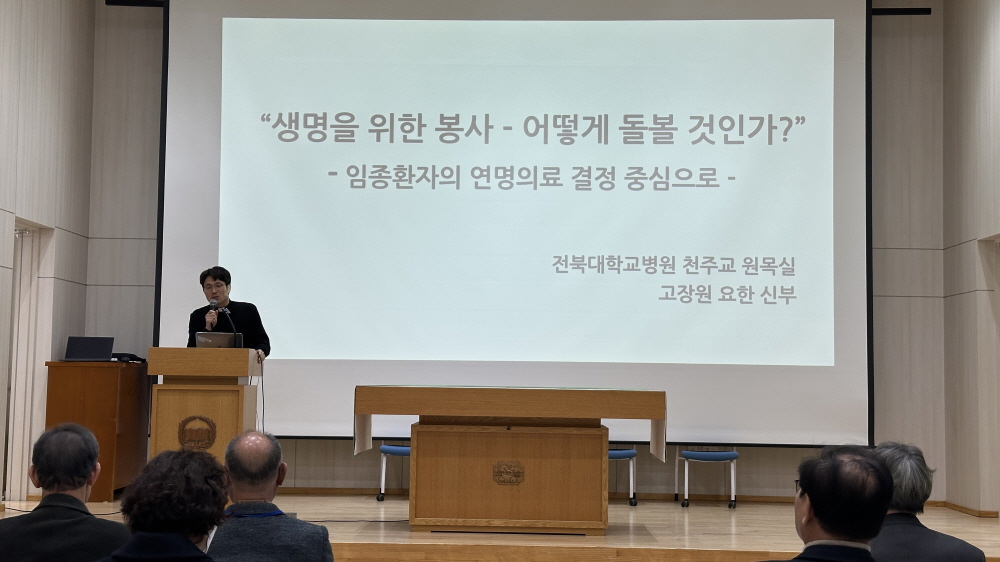 “생명을 위한 봉사 - 어떻게 돌볼 것인가?”

- 임종환자의 연명의료 결정 중심으로 -

전북대학교병원 천주교 원목실
고장원 요한 신부